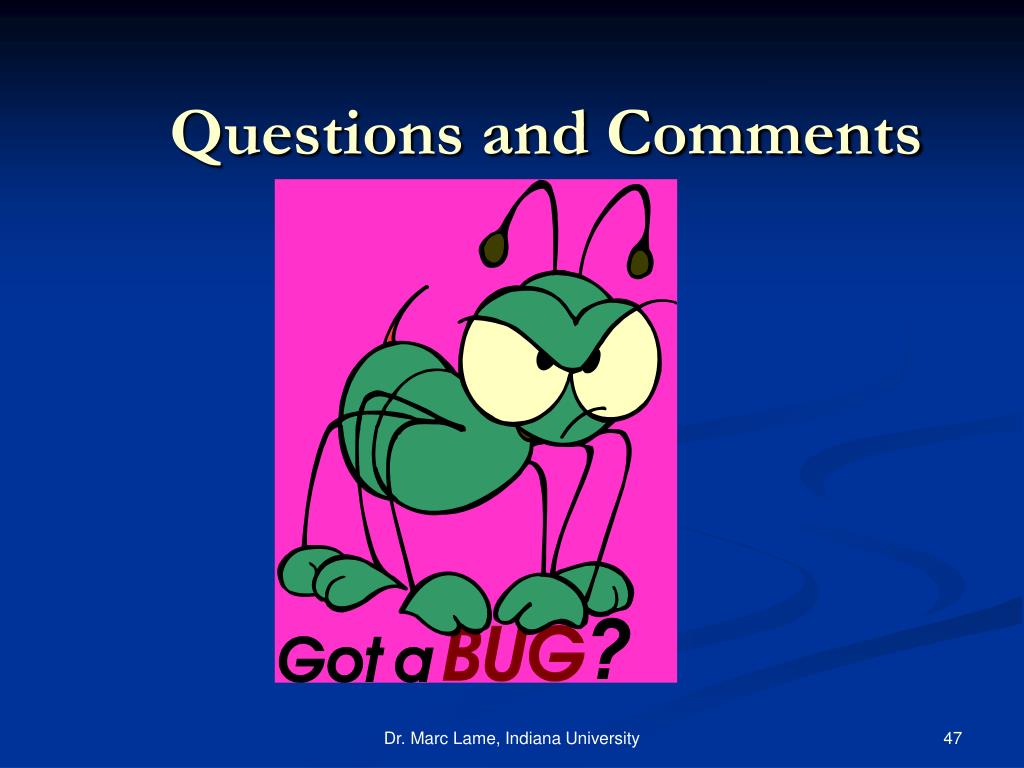 Questions and Comments

Got a BUG?

Dr. Marc Lame, Indiana University

47